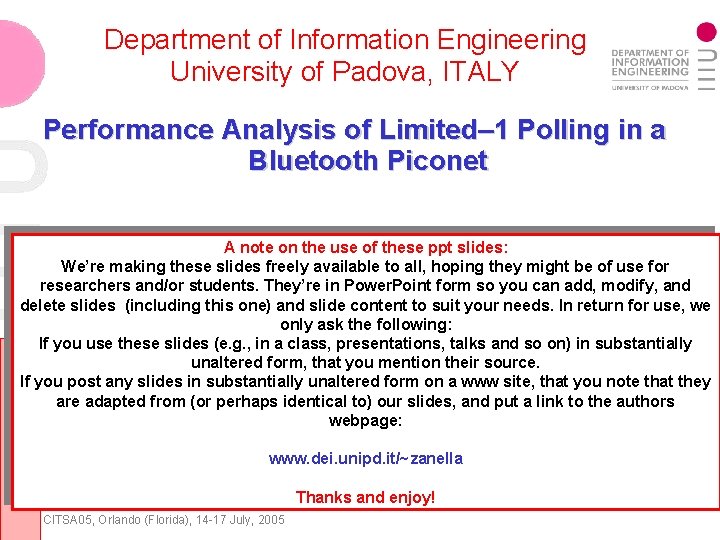 Department of Information Engineering
University of Padova, ITALY

DEPARTMENT OF INFORMATION ENGINEERING
UNIVERSITY OF PADOVA

Performance Analysis of Limited–1 Polling in a Bluetooth Piconet

A note on the use of these ppt slides:
We're making these slides freely available to all, hoping they might be of use for researchers and/or students. They're in PowerPoint form so you can add, modify, and delete slides (including this one) and slide content to suit your needs. In return for use, we only ask the following:
If you use these slides (e.g., in a class, presentations, talks and so on) in substantially unaltered form, that you mention their source.
If you post any slides in substantially unaltered form on a www site, that you note that they are adapted from (or perhaps identical to) our slides, and put a link to the authors webpage:

www.dei.unipd.it/~zanella

Thanks and enjoy!

CITSA05, Orlando (Florida), 14-17 July, 2005